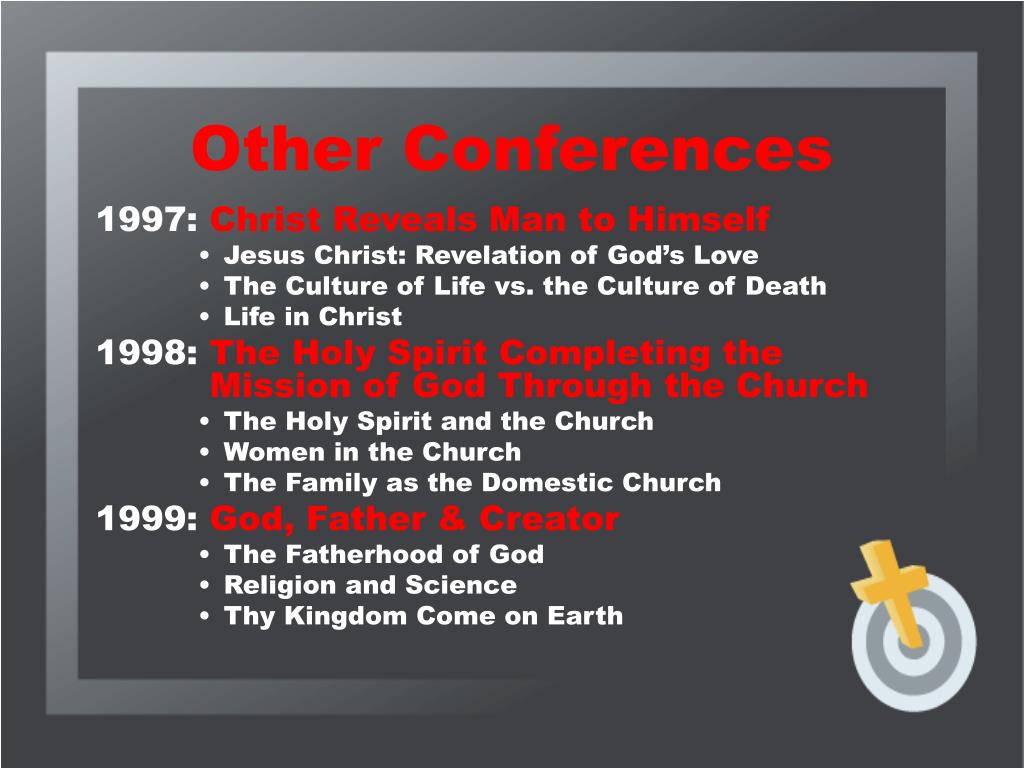 Other Conferences

1997: Christ Reveals Man to Himself
• Jesus Christ: Revelation of God's Love
• The Culture of Life vs. the Culture of Death
• Life in Christ

1998: The Holy Spirit Completing the Mission of God Through the Church
• The Holy Spirit and the Church
• Women in the Church
• The Family as the Domestic Church

1999: God, Father & Creator
• The Fatherhood of God
• Religion and Science
• Thy Kingdom Come on Earth